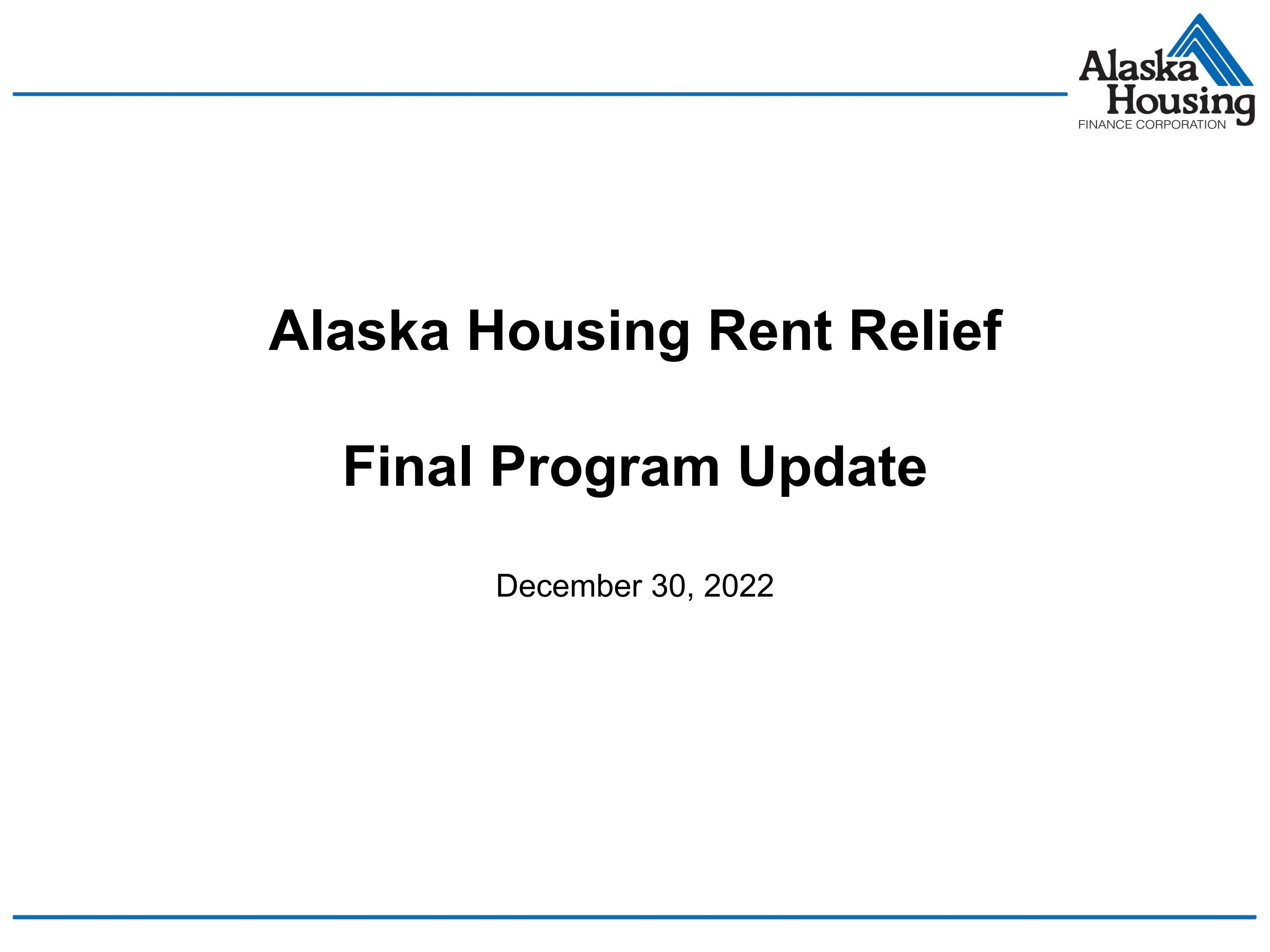 Alaska Housing
FINANCE CORPORATION

Alaska Housing Rent Relief

Final Program Update

December 30, 2022